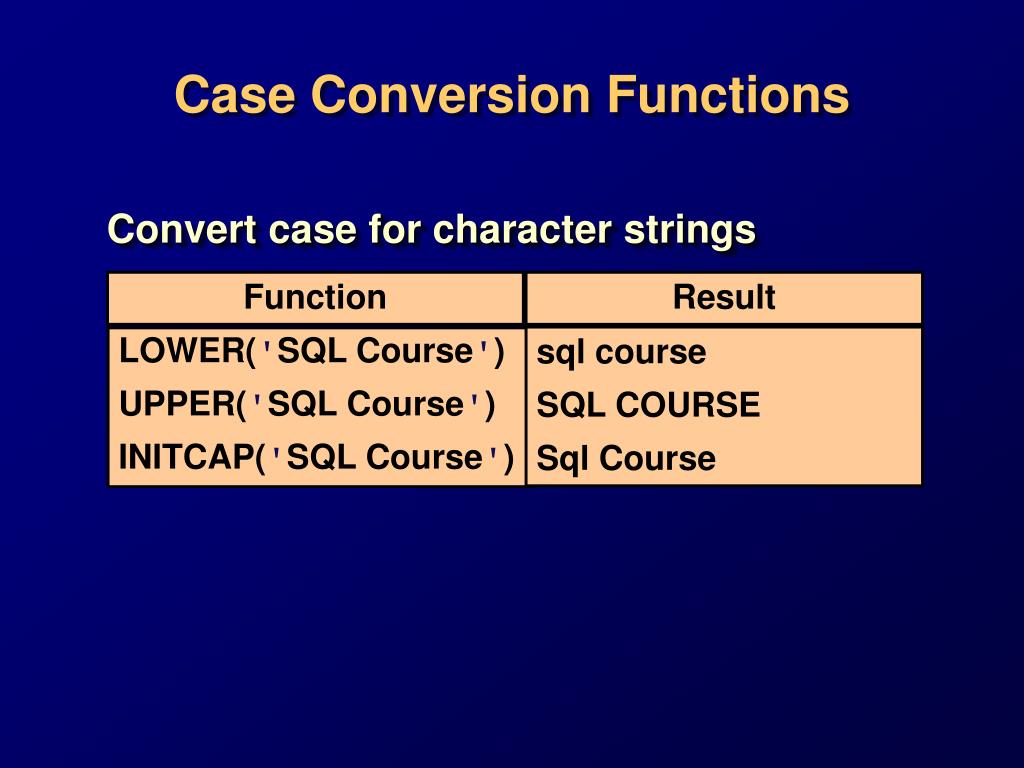 Case Conversion Functions

Convert case for character strings

| Function | Result |
|---|---|
| LOWER('SQL Course') | sql course |
| UPPER('SQL Course') | SQL COURSE |
| INITCAP('SQL Course') | Sql Course |